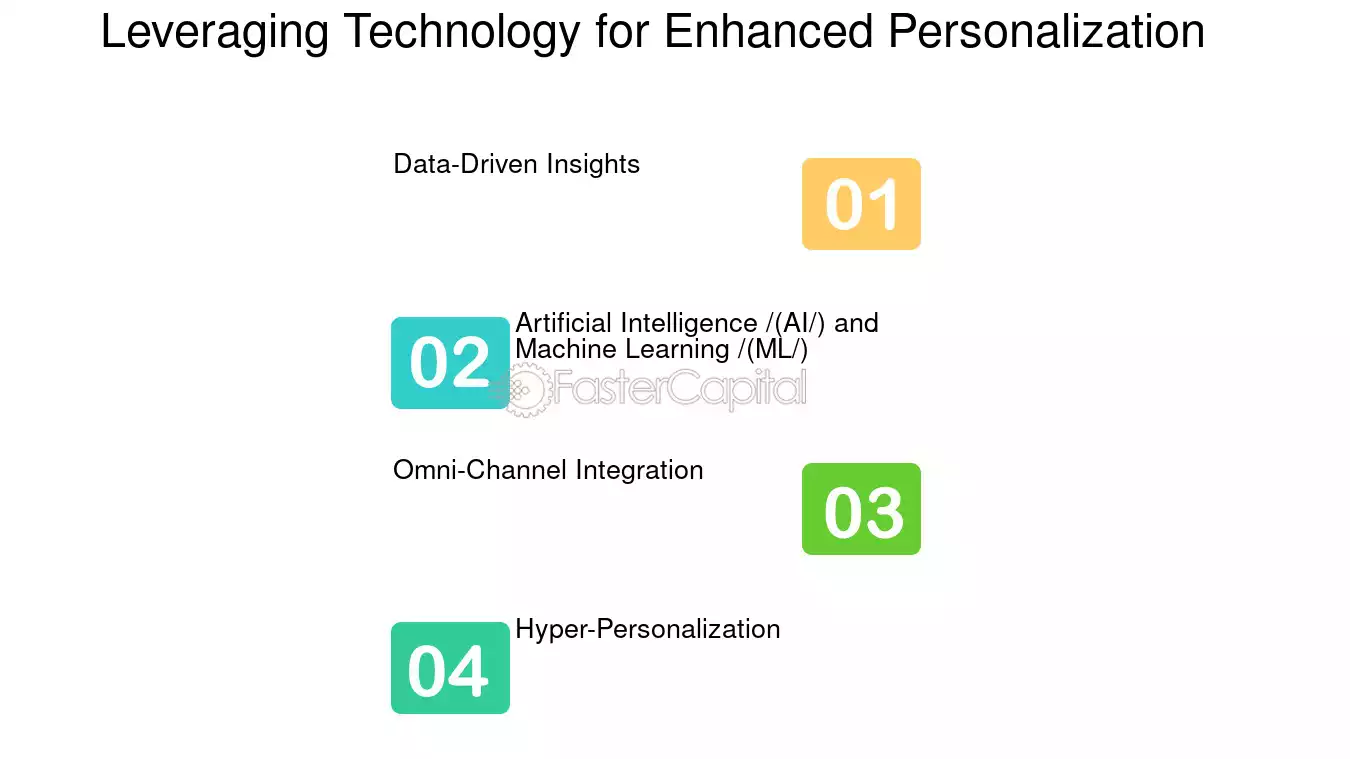 Leveraging Technology for Enhanced Personalization

Data-Driven Insights

01

02

Artificial Intelligence /(AI/) and Machine Learning /(ML/)

Omni-Channel Integration

03

04

Hyper-Personalization

FasterCapital